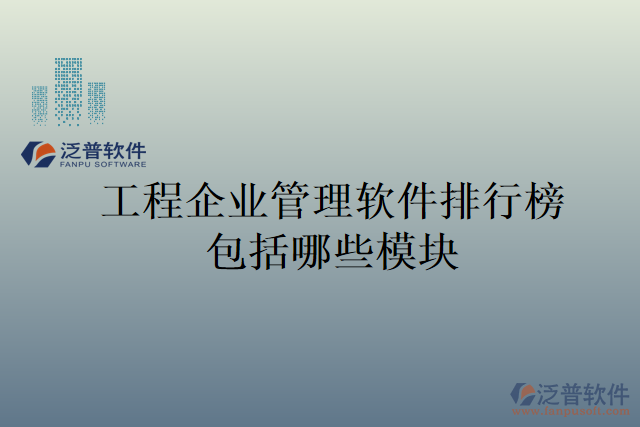 泛普软件
FANPU SOFTWARE

工程企业管理软件排行榜包括哪些模块

泛普软件
www.fanpusoft.com